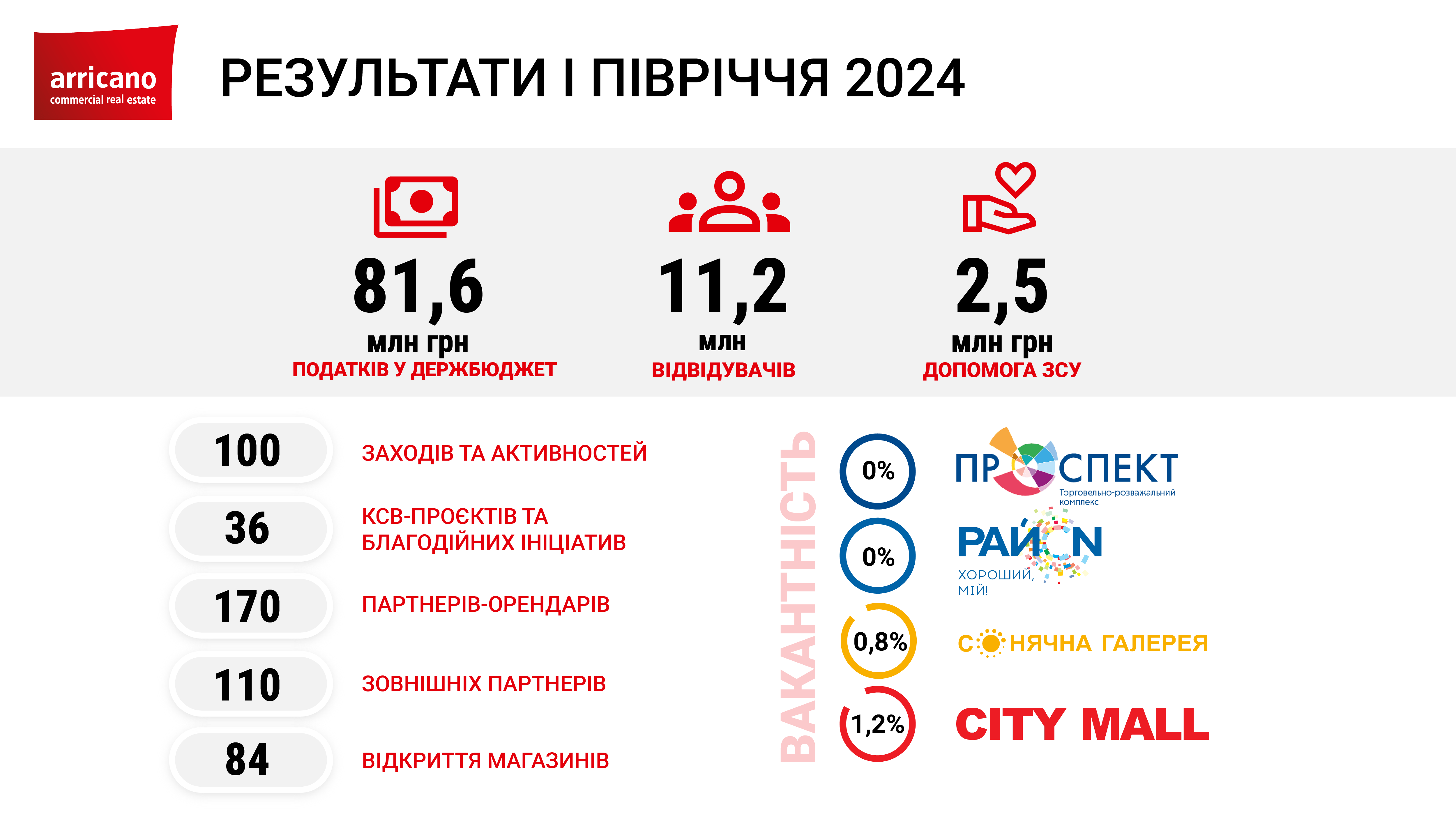 arricano
commercial real estate

РЕЗУЛЬТАТИ І ПІВРІЧЧЯ 2024

81,6
млн грн
ПОДАТКІВ У ДЕРЖБЮДЖЕТ

11,2
млн
ВІДВІДУВАЧІВ

2,5
млн грн
ДОПОМОГА ЗСУ

100 ЗАХОДІВ ТА АКТИВНОСТЕЙ

36 КСВ-ПРОЄКТІВ ТА БЛАГОДІЙНИХ ІНІЦІАТИВ

170 ПАРТНЕРІВ-ОРЕНДАРІВ

110 ЗОВНІШНІХ ПАРТНЕРІВ

84 ВІДКРИТТЯ МАГАЗИНІВ

ВАКАНТНІСТЬ

0% ПРОСПЕКТ
Торговельно-розважальний комплекс

0% РАЙОN
ХОРОШИЙ, МІЙ!

0,8% СОНЯЧНА ГАЛЕРЕЯ

1,2% CITY MALL